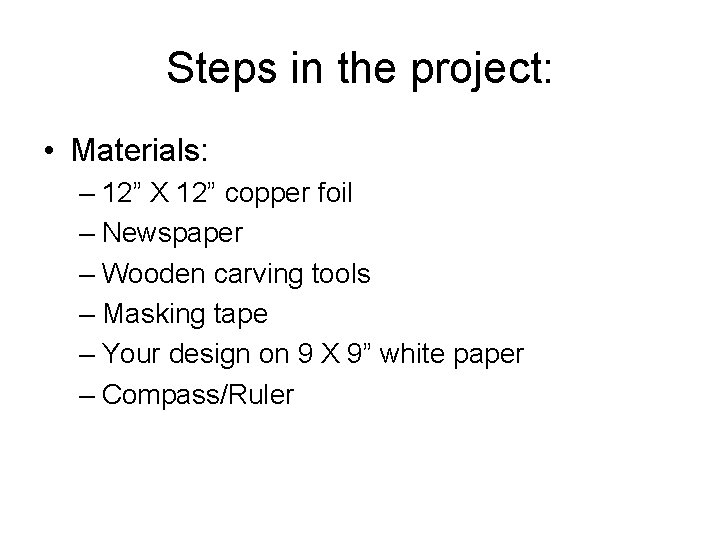 Steps in the project:

• Materials:
– 12” X 12” copper foil
– Newspaper
– Wooden carving tools
– Masking tape
– Your design on 9 X 9” white paper
– Compass/Ruler